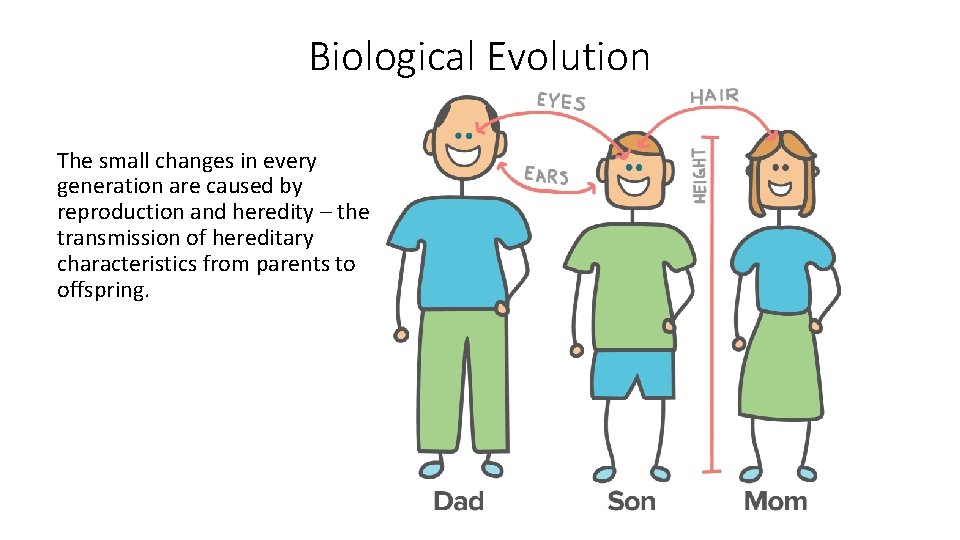 Biological Evolution

The small changes in every generation are caused by reproduction and heredity – the transmission of hereditary characteristics from parents to offspring.

EYES
HAIR
EARS
HEIGHT

Dad
Son
Mom